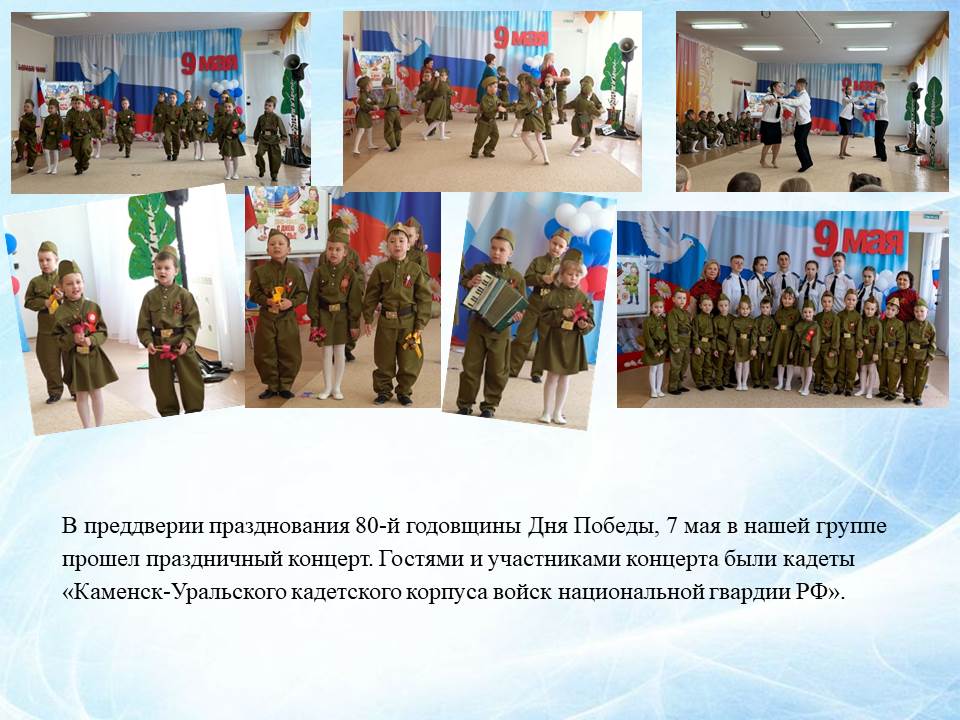 9 мая

9 мая

9 мая

В преддверии празднования 80-й годовщины Дня Победы, 7 мая в нашей группе прошел праздничный концерт. Гостями и участниками концерта были кадеты «Каменск-Уральского кадетского корпуса войск национальной гвардии РФ».